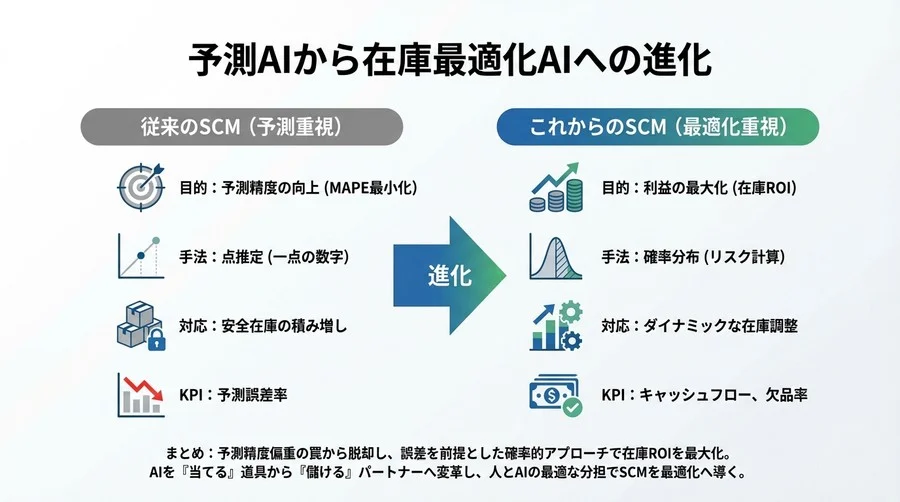 予測AIから在庫最適化AIへの進化

従来のSCM（予測重視）

目的：予測精度の向上 (MAPE最小化)

手法：点推定 (一点の数字)

対応：安全在庫の積み増し

KPI：予測誤差率

進化

これからのSCM（最適化重視）

目的：利益の最大化 (在庫ROI)

手法：確率分布 (リスク計算)

対応：ダイナミックな在庫調整

KPI：キャッシュフロー、欠品率

まとめ：予測精度偏重の罠から脱却し、誤差を前提とした確率的アプローチで在庫ROIを最大化。
AIを『当てる』道具から『儲ける』パートナーへ変革し、人とAIの最適な分担でSCMを最適化へ導く。